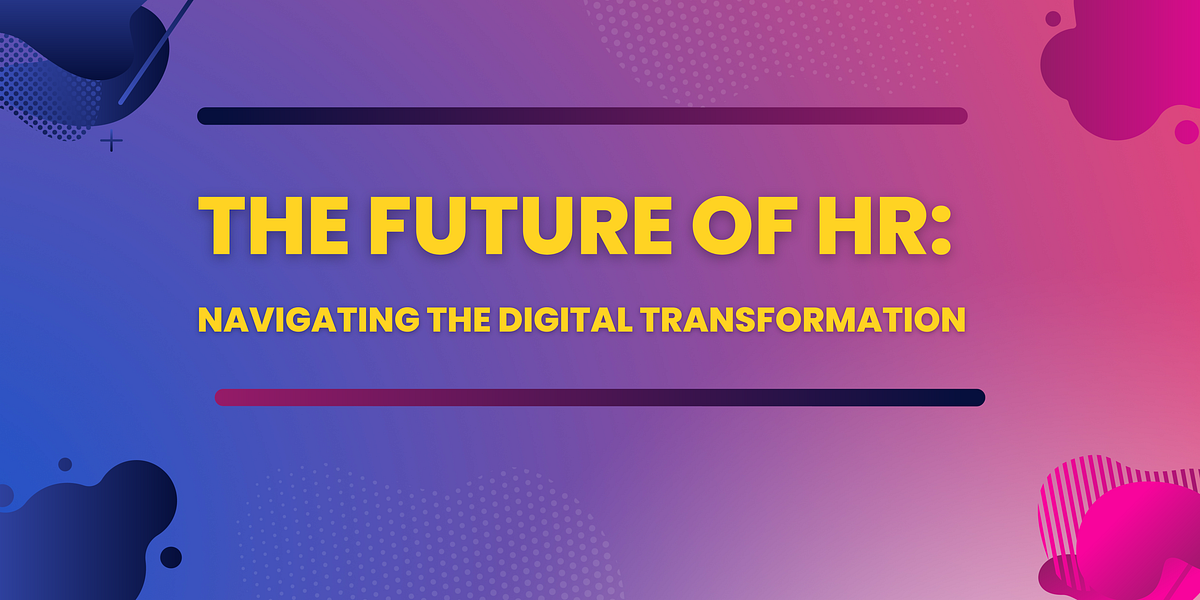 THE FUTURE OF HR:

NAVIGATING THE DIGITAL TRANSFORMATION